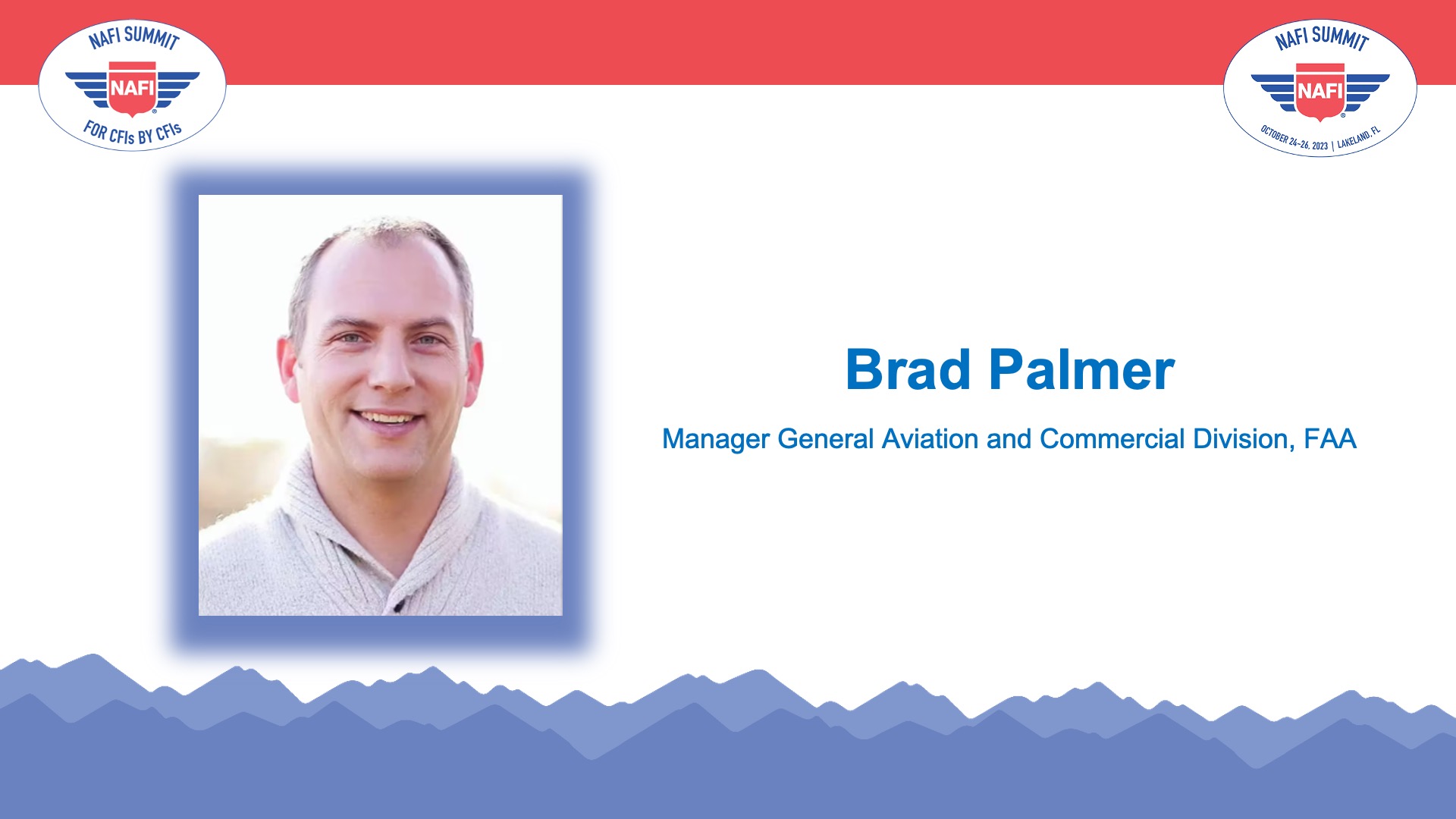 NAFI SUMMIT
NAFI
FOR CFIs BY CFIs

NAFI SUMMIT
NAFI
OCTOBER 24–26, 2023 | LAKELAND, FL

Brad Palmer

Manager General Aviation and Commercial Division, FAA